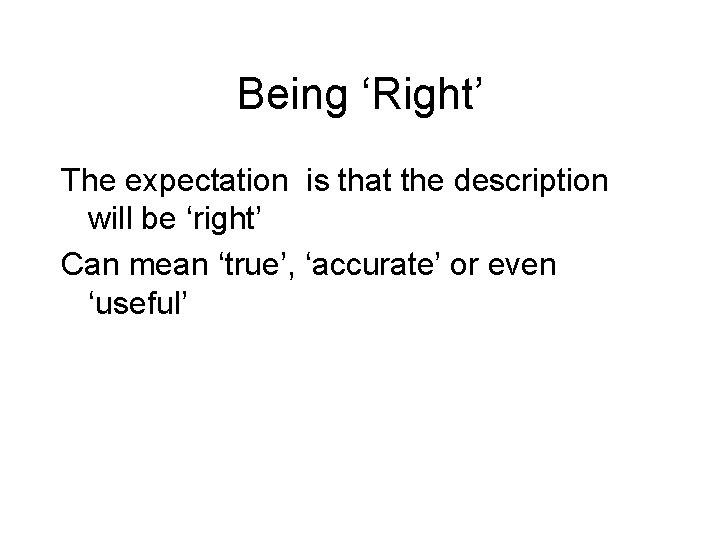 Being ‘Right’

The expectation is that the description will be ‘right’

Can mean ‘true’, ‘accurate’ or even ‘useful’